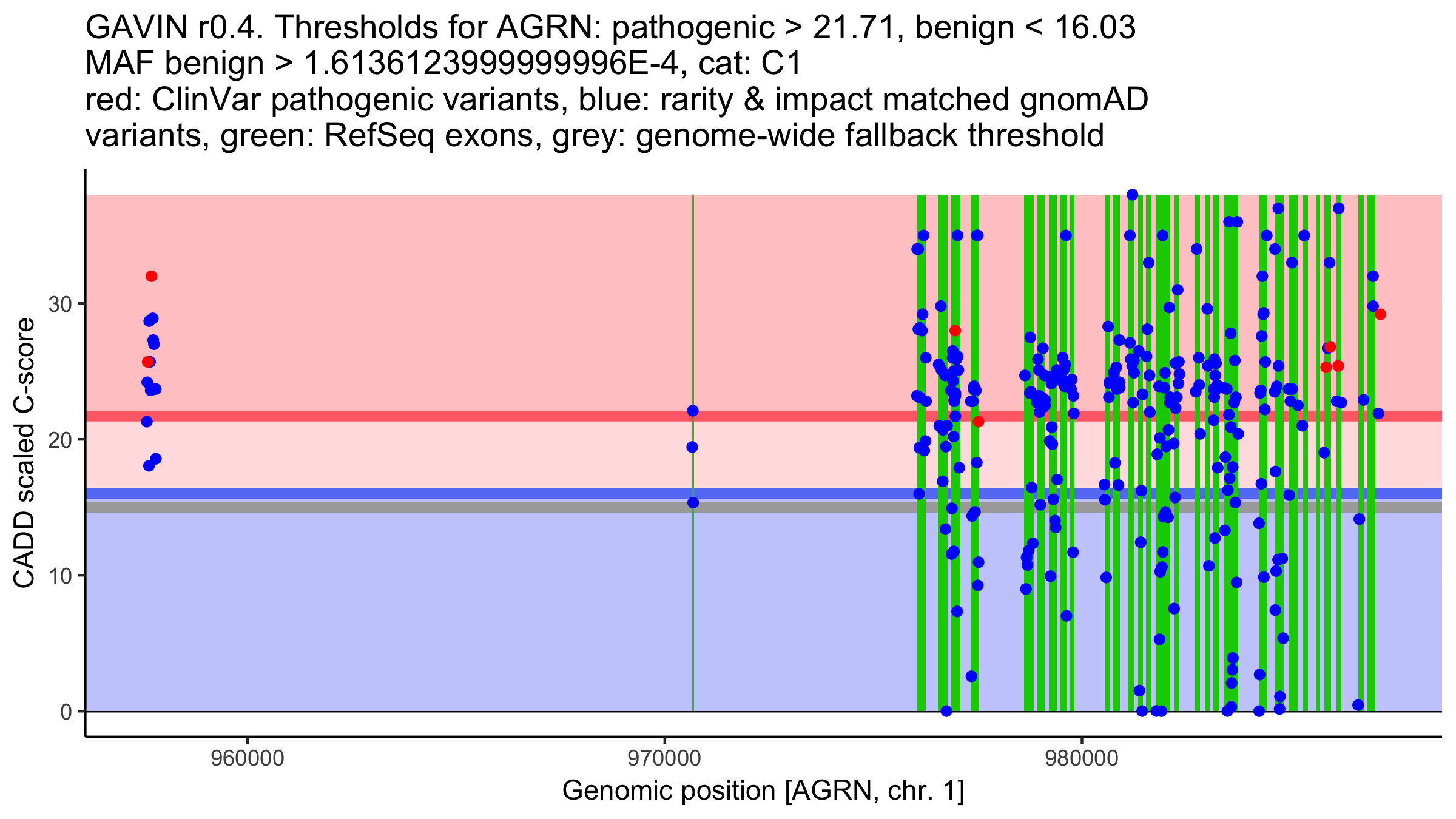 GAVIN r0.4. Thresholds for AGRN: pathogenic > 21.71, benign < 16.03
MAF benign > 1.6136123999999996E-4, cat: C1
red: ClinVar pathogenic variants, blue: rarity & impact matched gnomAD variants, green: RefSeq exons, grey: genome-wide fallback threshold

CADD scaled C-score

30
20
10
0

960000
970000
980000

Genomic position [AGRN, chr. 1]